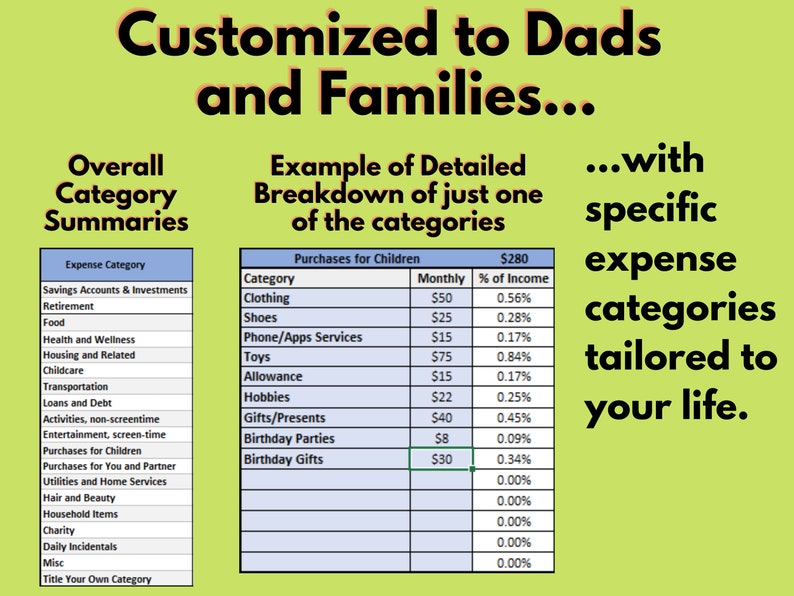 Customized to Dads and Families...

Overall Category Summaries

| Expense Category |
|---|
| Savings Accounts & Investments |
| Retirement |
| Food |
| Health and Wellness |
| Housing and Related |
| Childcare |
| Transportation |
| Loans and Debt |
| Activities, non-screentime |
| Entertainment, screen-time |
| Purchases for Children |
| Purchases for You and Partner |
| Utilities and Home Services |
| Hair and Beauty |
| Household Items |
| Charity |
| Daily Incidentals |
| Misc |
| Title Your Own Category |

Example of Detailed Breakdown of just one of the categories

| Purchases for Children | | $280 |
|---|---|---|
| Category | Monthly | % of Income |
| Clothing | $50 | 0.56% |
| Shoes | $25 | 0.28% |
| Phone/Apps Services | $15 | 0.17% |
| Toys | $75 | 0.84% |
| Allowance | $15 | 0.17% |
| Hobbies | $22 | 0.25% |
| Gifts/Presents | $40 | 0.45% |
| Birthday Parties | $8 | 0.09% |
| Birthday Gifts | $30 | 0.34% |
| | | 0.00% |
| | | 0.00% |
| | | 0.00% |
| | | 0.00% |
| | | 0.00% |

...with specific expense categories tailored to your life.